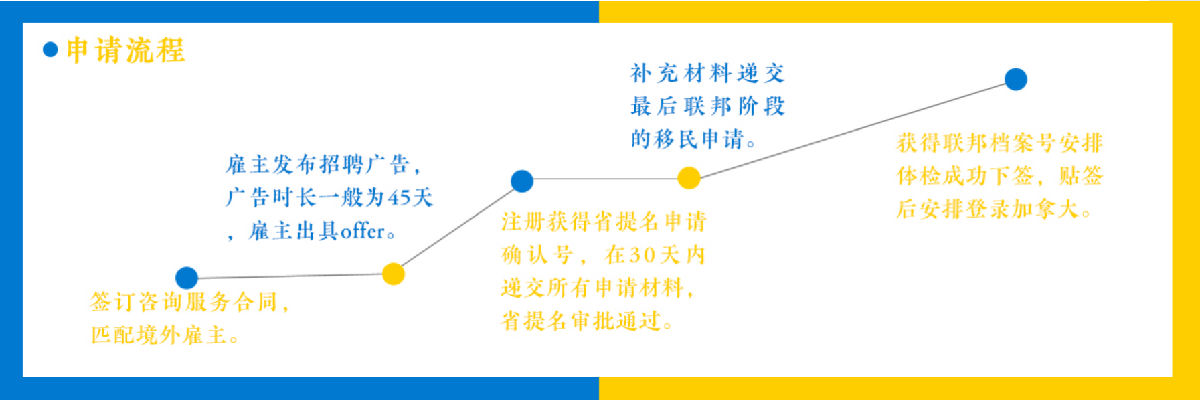 申请流程

签订咨询服务合同，匹配境外雇主。

雇主发布招聘广告，广告时长一般为45天，雇主出具offer。

注册获得省提名申请确认号，在30天内递交所有申请材料，省提名审批通过。

补充材料递交最后联邦阶段的移民申请。

获得联邦档案号安排体检成功下签，贴签后安排登录加拿大。